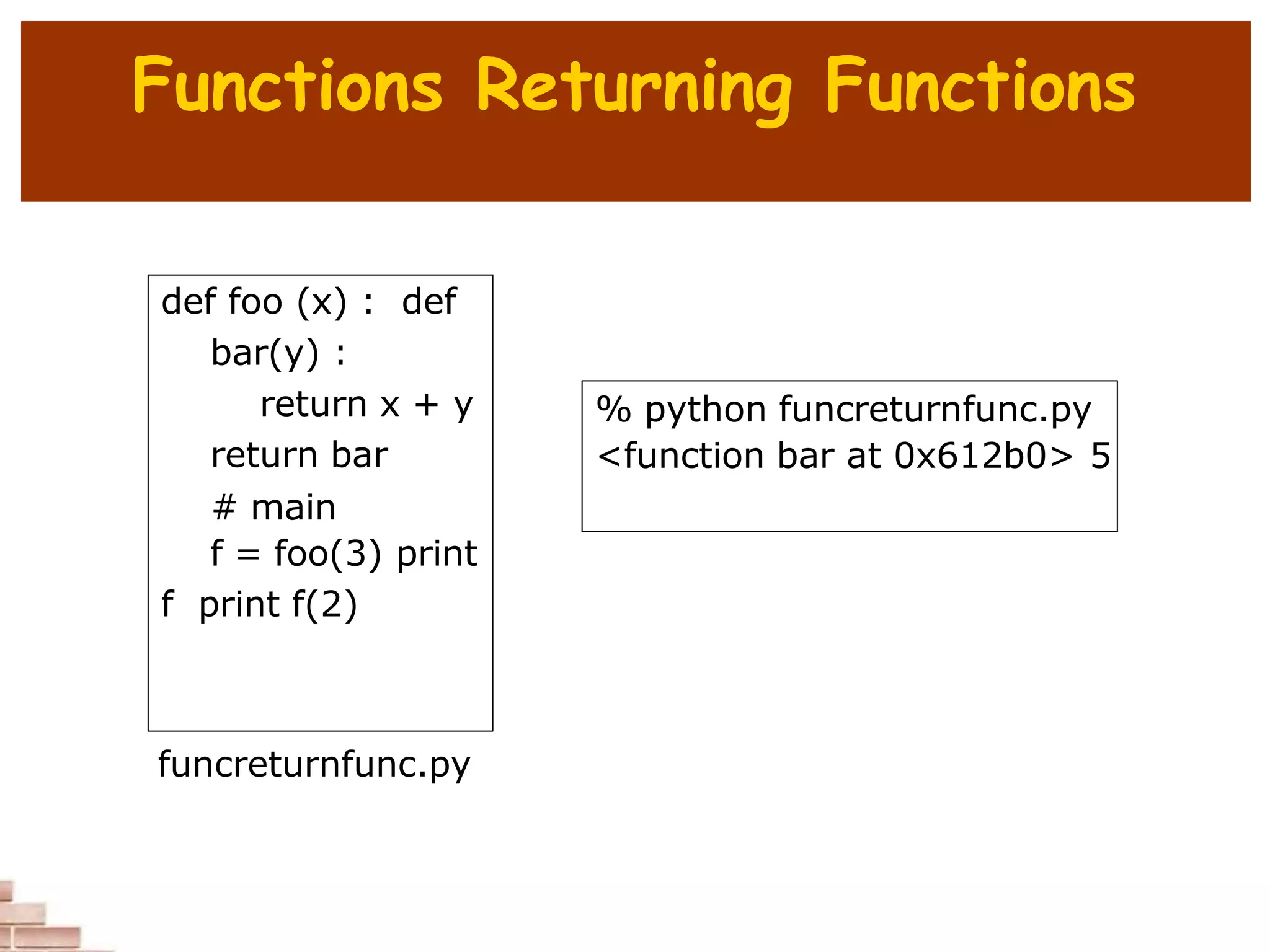 Functions Returning Functions

def foo (x) : def
bar(y) :
return x + y
return bar
# main
f = foo(3) print
f print f(2)

funcreturnfunc.py

% python funcreturnfunc.py
<function bar at 0x612b0> 5